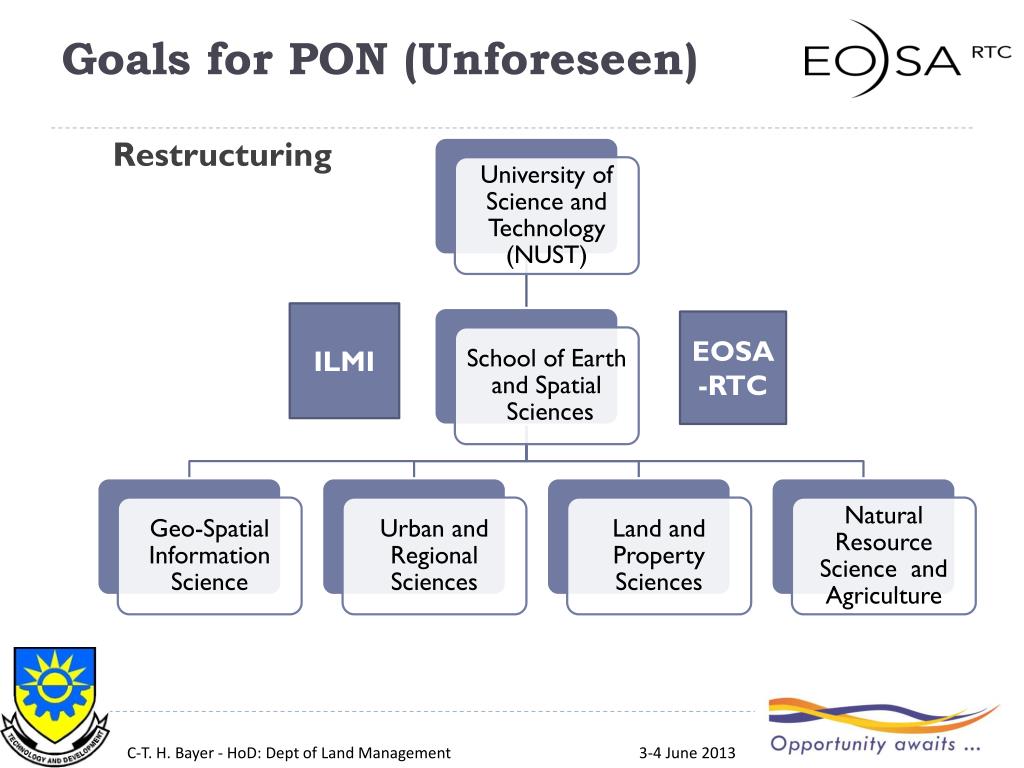 Goals for PON (Unforeseen)

EOSA RTC

Restructuring

University of Science and Technology (NUST)

ILMI

School of Earth and Spatial Sciences

EOSA -RTC

Geo-Spatial Information Science

Urban and Regional Sciences

Land and Property Sciences

Natural Resource Science and Agriculture

TECHNOLOGY AND DEVELOPMENT

C-T. H. Bayer - HoD: Dept of Land Management

3-4 June 2013

Opportunity awaits ...